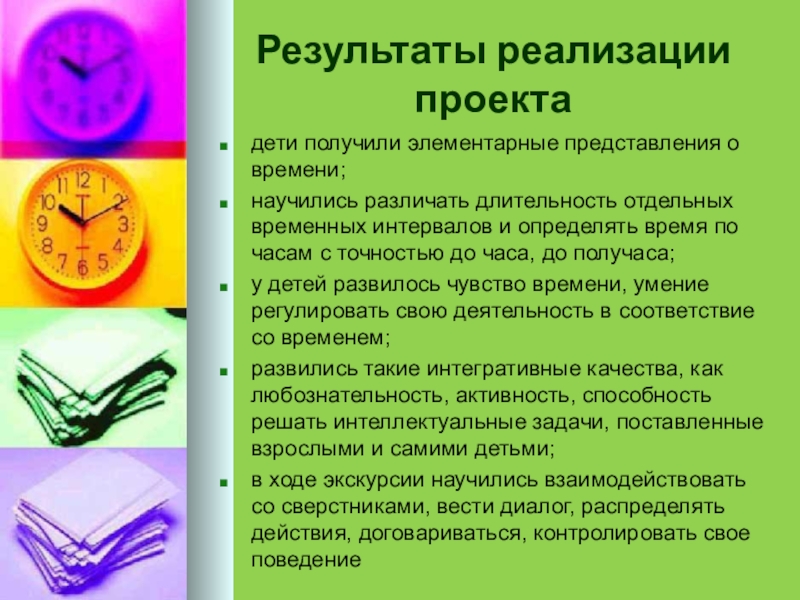 Результаты реализации проекта

- дети получили элементарные представления о времени;
- научились различать длительность отдельных временных интервалов и определять время по часам с точностью до часа, до получаса;
- у детей развилось чувство времени, умение регулировать свою деятельность в соответствие со временем;
- развились такие интегративные качества, как любознательность, активность, способность решать интеллектуальные задачи, поставленные взрослыми и самими детьми;
- в ходе экскурсии научились взаимодействовать со сверстниками, вести диалог, распределять действия, договариваться, контролировать свое поведение